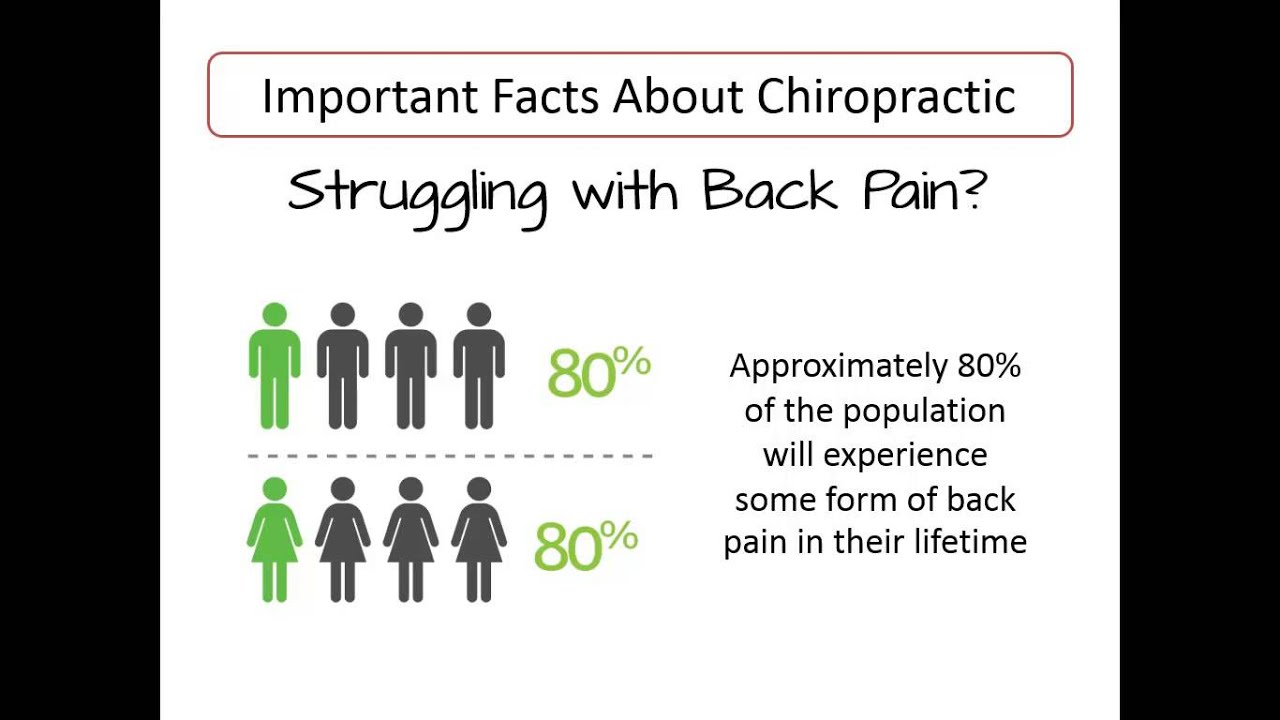 Important Facts About Chiropractic

Struggling with Back Pain?

80%

80%

Approximately 80% of the population will experience some form of back pain in their lifetime